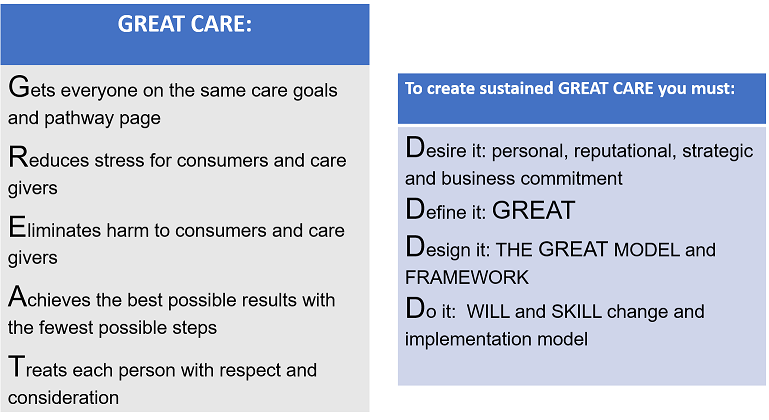 GREAT CARE:

Gets everyone on the same care goals and pathway page

Reduces stress for consumers and care givers

Eliminates harm to consumers and care givers

Achieves the best possible results with the fewest possible steps

Treats each person with respect and consideration

To create sustained GREAT CARE you must:

Desire it: personal, reputational, strategic and business commitment

Define it: GREAT

Design it: THE GREAT MODEL and FRAMEWORK

Do it: WILL and SKILL change and implementation model